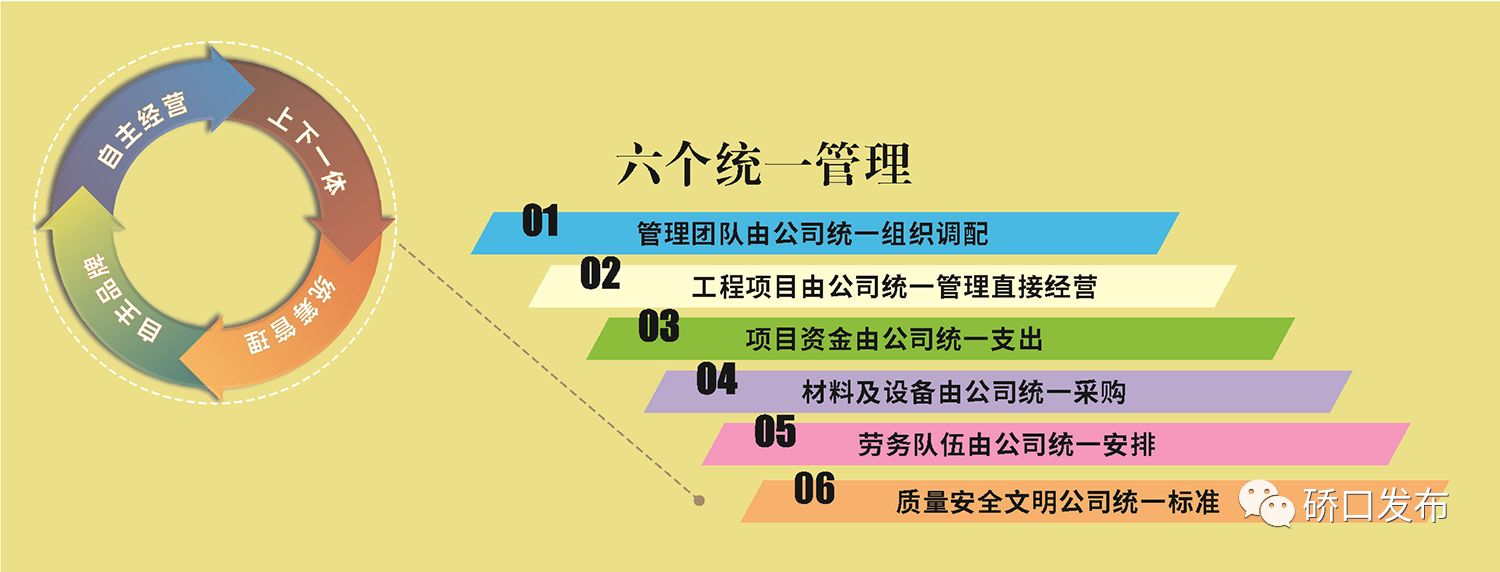 自主经营
上下一体
统筹管理
自主品牌

六个统一管理

01 管理团队由公司统一组织调配
02 工程项目由公司统一管理直接经营
03 项目资金由公司统一支出
04 材料及设备由公司统一采购
05 劳务队伍由公司统一安排
06 质量安全文明公司统一标准

硚口发布